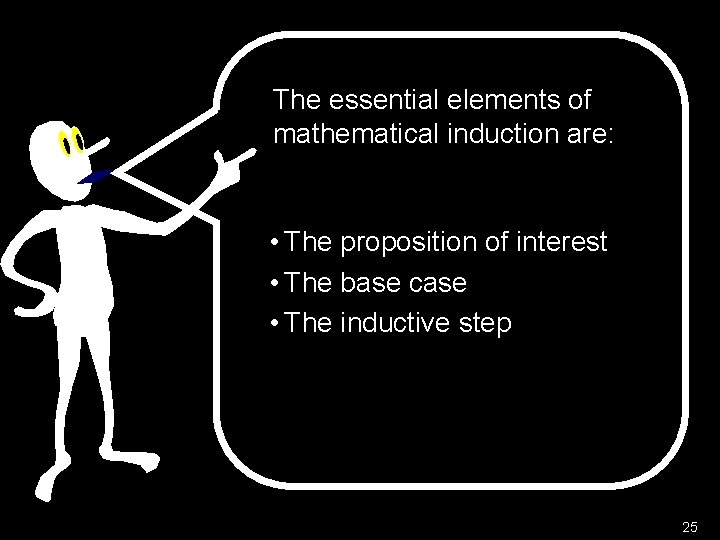 The essential elements of mathematical induction are:

• The proposition of interest
• The base case
• The inductive step

25